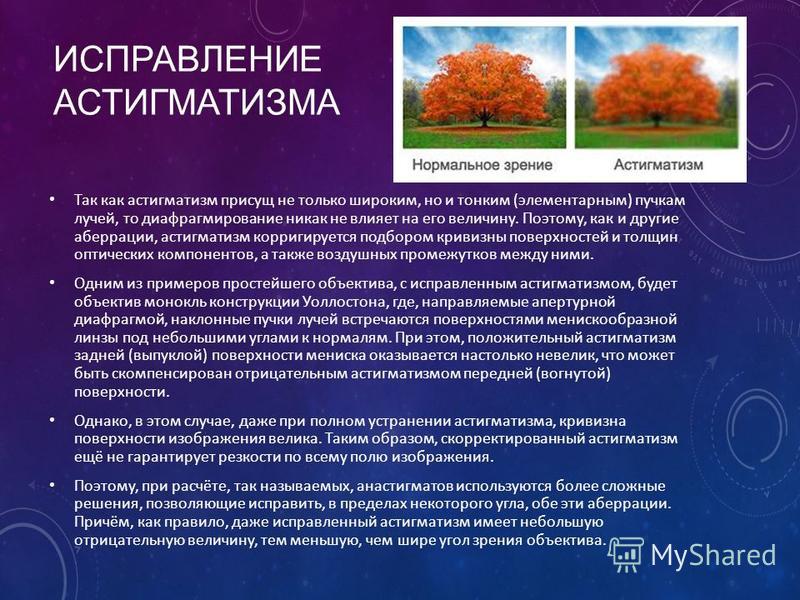 ИСПРАВЛЕНИЕ АСТИГМАТИЗМА

Нормальное зрение

Астигматизм

• Так как астигматизм присущ не только широким, но и тонким (элементарным) пучкам лучей, то диафрагмирование никак не влияет на его величину. Поэтому, как и другие аберрации, астигматизм корригируется подбором кривизны поверхностей и толщин оптических компонентов, а также воздушных промежутков между ними.

• Одним из примеров простейшего объектива, с исправленным астигматизмом, будет объектив монокль конструкции Уоллостона, где, направляемые апертурной диафрагмой, наклонные пучки лучей встречаются поверхностями менискообразной линзы под небольшими углами к нормалям. При этом, положительный астигматизм задней (выпуклой) поверхности мениска оказывается настолько невелик, что может быть скомпенсирован отрицательным астигматизмом передней (вогнутой) поверхности.

• Однако, в этом случае, даже при полном устранении астигматизма, кривизна поверхности изображения велика. Таким образом, скорректированный астигматизм ещё не гарантирует резкости по всему полю изображения.

• Поэтому, при расчёте, так называемых, анастигматов используются более сложные решения, позволяющие исправить, в пределах некоторого угла, обе эти аберрации. Причём, как правило, даже исправленный астигматизм имеет небольшую отрицательную величину, тем меньшую, чем шире угол зрения объектива.

MyShared